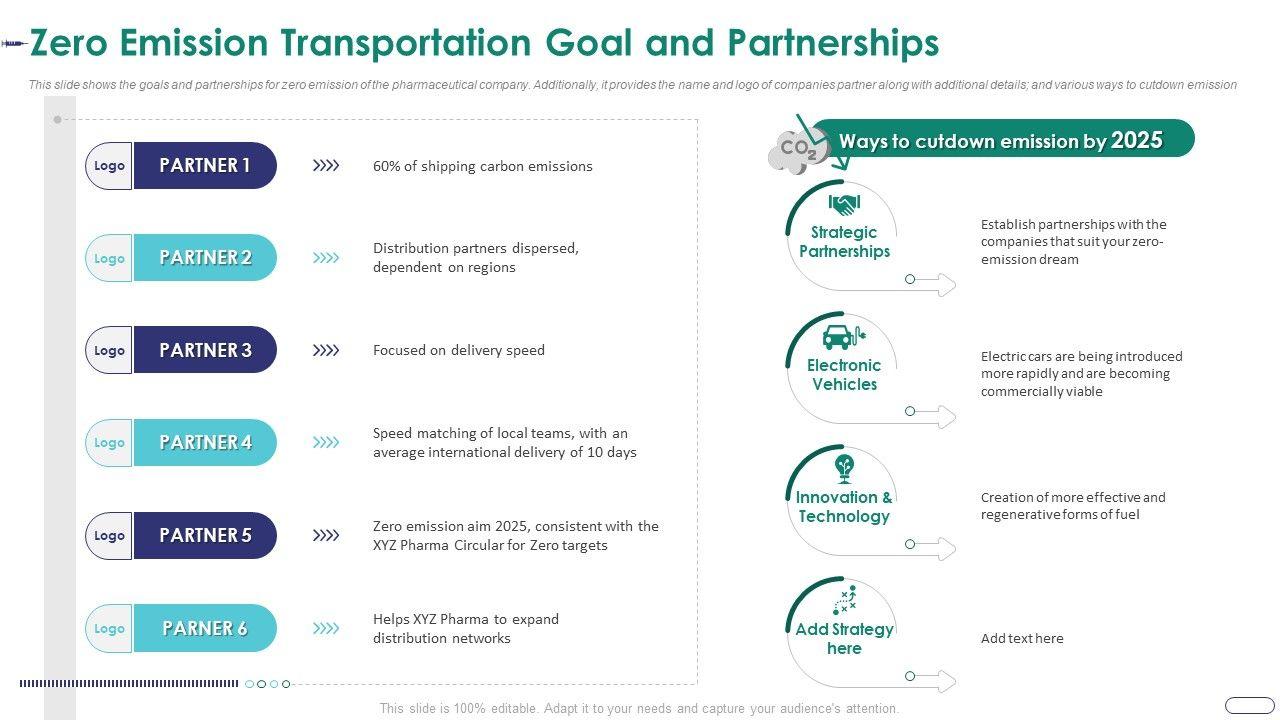 Zero Emission Transportation Goal and Partnerships

This slide shows the goals and partnerships for zero emission of the pharmaceutical company. Additionally, it provides the name and logo of companies partner along with additional details; and various ways to cutdown emission

Logo PARTNER 1 60% of shipping carbon emissions

Logo PARTNER 2 Distribution partners dispersed, dependent on regions

Logo PARTNER 3 Focused on delivery speed

Logo PARTNER 4 Speed matching of local teams, with an average international delivery of 10 days

Logo PARTNER 5 Zero emission aim 2025, consistent with the XYZ Pharma Circular for Zero targets

Logo PARNER 6 Helps XYZ Pharma to expand distribution networks

$CO_2$

Ways to cutdown emission by 2025

Strategic Partnerships

Establish partnerships with the companies that suit your zero-emission dream

Electronic Vehicles

Electric cars are being introduced more rapidly and are becoming commercially viable

Innovation & Technology

Creation of more effective and regenerative forms of fuel

Add Strategy here

Add text here

This slide is 100% editable. Adapt it to your needs and capture your audience's attention.